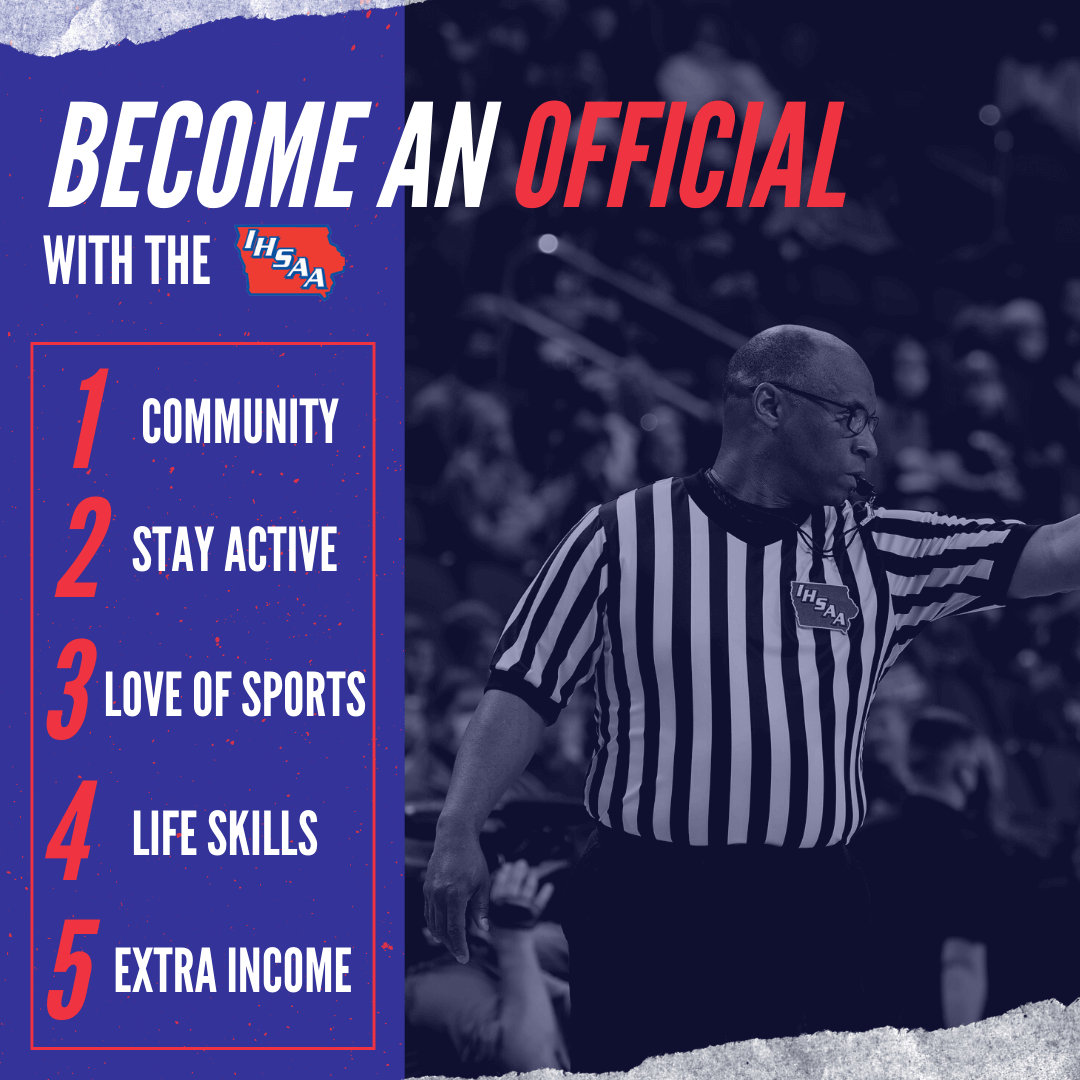 BECOME AN OFFICIAL

WITH THE IHSAA

1 COMMUNITY
2 STAY ACTIVE
3 LOVE OF SPORTS
4 LIFE SKILLS
5 EXTRA INCOME

IHSAA